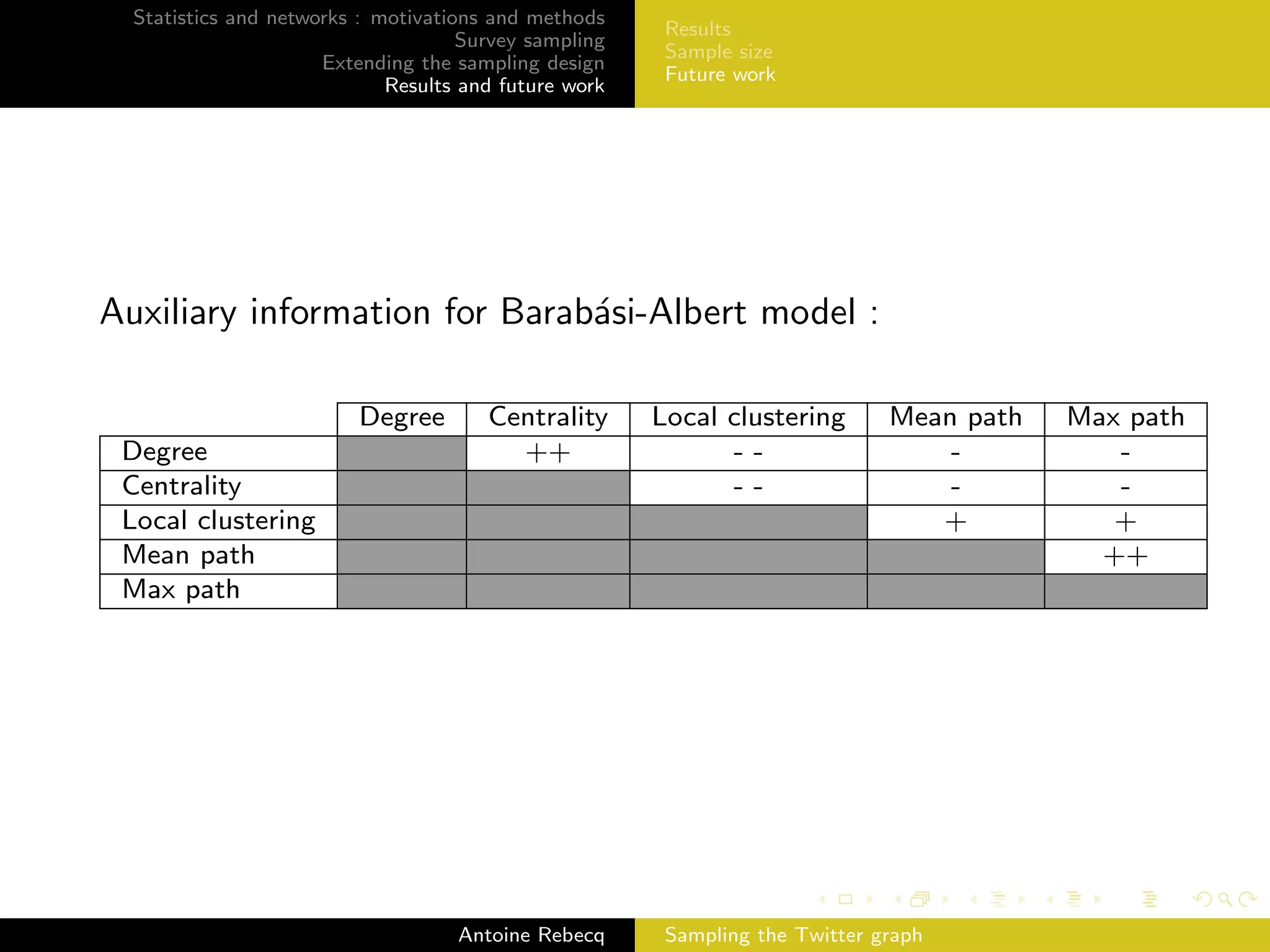 Statistics and networks : motivations and methods
Survey sampling
Extending the sampling design
Results and future work

Results
Sample size
Future work

Auxiliary information for Barabási-Albert model :

| | Degree | Centrality | Local clustering | Mean path | Max path |
|---|---|---|---|---|---|
| Degree | | ++ | - - | - | - |
| Centrality | | | - - | - | - |
| Local clustering | | | | + | + |
| Mean path | | | | | ++ |
| Max path | | | | | |

Antoine Rebecq
Sampling the Twitter graph